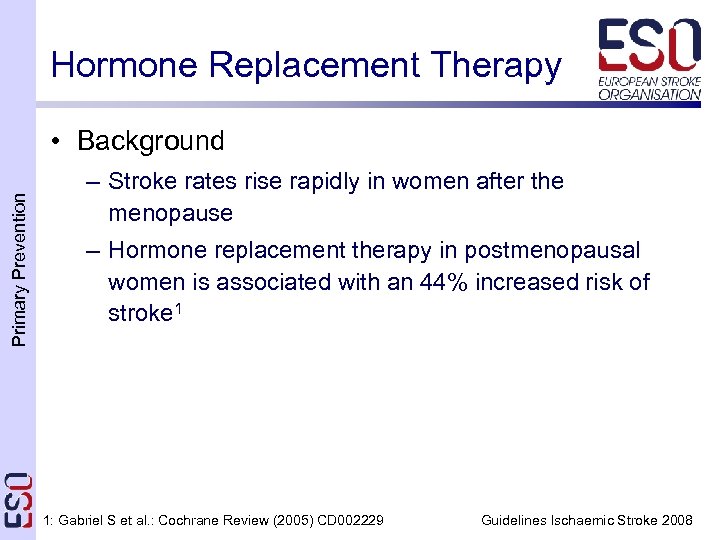 Hormone Replacement Therapy

ESO
EUROPEAN STROKE ORGANISATION

Primary Prevention

• Background
– Stroke rates rise rapidly in women after the menopause
– Hormone replacement therapy in postmenopausal women is associated with an 44% increased risk of stroke$^1$

ESO

1: Gabriel S et al.: Cochrane Review (2005) CD002229

Guidelines Ischaemic Stroke 2008